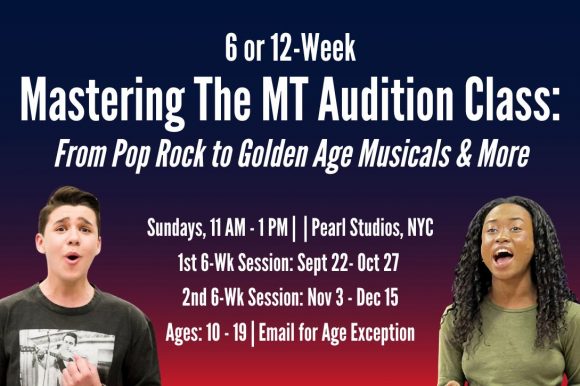 6 or 12-Week
Mastering The MT Audition Class:
From Pop Rock to Golden Age Musicals & More

Sundays, 11 AM - 1 PM | | Pearl Studios, NYC
1st 6-Wk Session: Sept 22- Oct 27
2nd 6-Wk Session: Nov 3 - Dec 15
Ages: 10 - 19 | Email for Age Exception